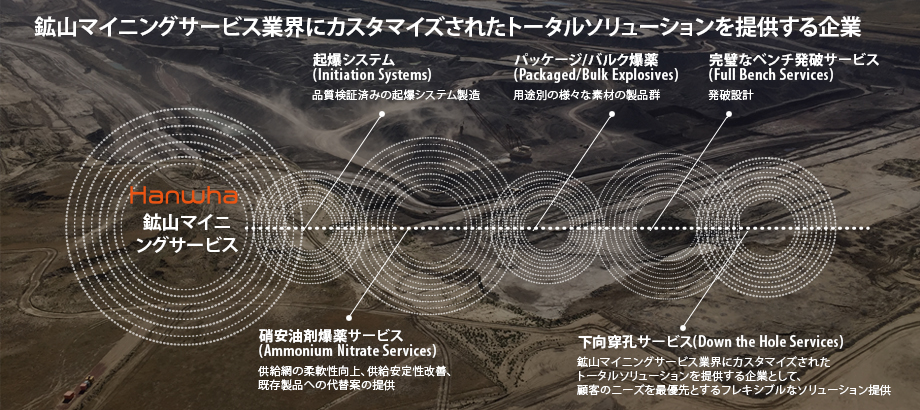 鉱山マイニングサービス業界にカスタマイズされたトータルソリューションを提供する企業

起爆システム
(Initiation Systems)
品質検証済みの起爆システム製造

パッケージ/バルク爆薬
(Packaged/Bulk Explosives)
用途別の様々な素材の製品群

完璧なベンチ発破サービス
(Full Bench Services)
発破設計

Hanwha
鉱山マイニングサービス

硝安油剤爆薬サービス
(Ammonium Nitrate Services)
供給網の柔軟性向上、供給安定性改善、既存製品への代替案の提供

下向穿孔サービス(Down the Hole Services)
鉱山マイニングサービス業界にカスタマイズされたトータルソリューションを提供する企業として、顧客のニーズを最優先とするフレキシブルなソリューション提供